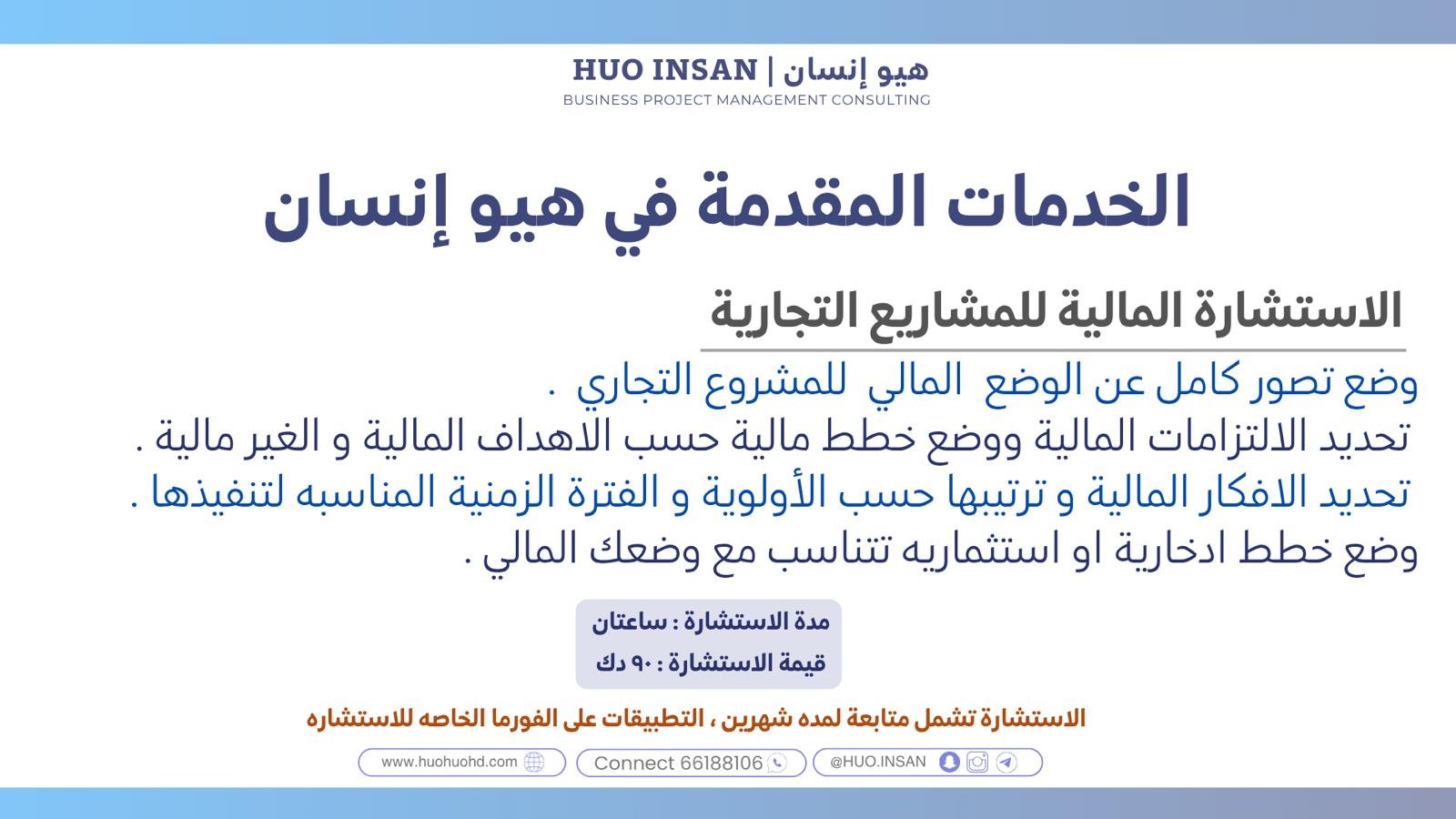 HUO INSAN | هيو إنسان
BUSINESS PROJECT MANAGEMENT CONSULTING

الخدمات المقدمة في هيو إنسان

الاستشارة المالية للمشاريع التجارية

وضع تصور كامل عن الوضع المالي للمشروع التجاري .
تحديد الالتزامات المالية ووضع خطط مالية حسب الاهداف المالية و الغير مالية .
تحديد الافكار المالية و ترتيبها حسب الأولوية و الفترة الزمنية المناسبه لتنفيذها .
وضع خطط ادخارية او استثماريه تتناسب مع وضعك المالي .

مدة الاستشارة : ساعتان
قيمة الاستشارة : ٩٠ دك

الاستشارة تشمل متابعة لمده شهرين ، التطبيقات على الفورما الخاصه للاستشاره

www.huohuohd.com
Connect 66188106
@HUO.INSAN